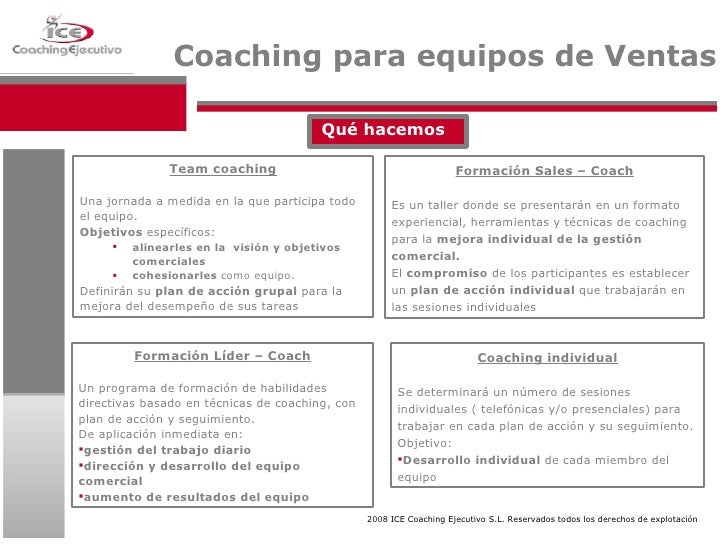 ICE
CoachingEjecutivo

Coaching para equipos de Ventas

Qué hacemos

Team coaching

Una jornada a medida en la que participa todo el equipo.
Objetivos específicos:
▪ alinearles en la visión y objetivos comerciales
▪ cohesionarles como equipo.
Definirán su plan de acción grupal para la mejora del desempeño de sus tareas

Formación Sales – Coach

Es un taller donde se presentarán en un formato experiencial, herramientas y técnicas de coaching para la mejora individual de la gestión comercial.
El compromiso de los participantes es establecer un plan de acción individual que trabajarán en las sesiones individuales

Formación Líder – Coach

Un programa de formación de habilidades directivas basado en técnicas de coaching, con plan de acción y seguimiento.
De aplicación inmediata en:
•gestión del trabajo diario
•dirección y desarrollo del equipo comercial
•aumento de resultados del equipo

Coaching individual

Se determinará un número de sesiones individuales ( telefónicas y/o presenciales) para trabajar en cada plan de acción y su seguimiento.
Objetivo:
•Desarrollo individual de cada miembro del equipo

2008 ICE Coaching Ejecutivo S.L. Reservados todos los derechos de explotación